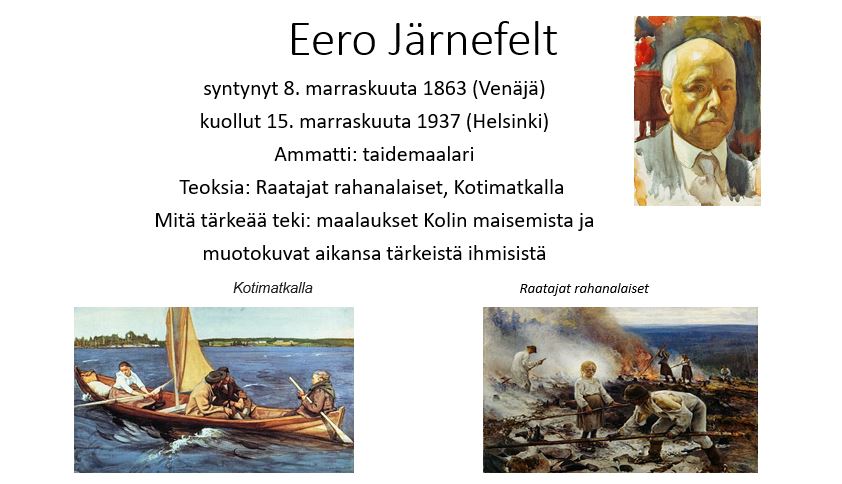 Eero Järnefelt

syntynyt 8. marraskuuta 1863 (Venäjä)
kuollut 15. marraskuuta 1937 (Helsinki)
Ammatti: taidemaalari
Teoksia: Raatajat rahanalaiset, Kotimatkalla
Mitä tärkeää teki: maalaukset Kolin maisemista ja muotokuvat aikansa tärkeistä ihmisistä

Kotimatkalla

Raatajat rahanalaiset